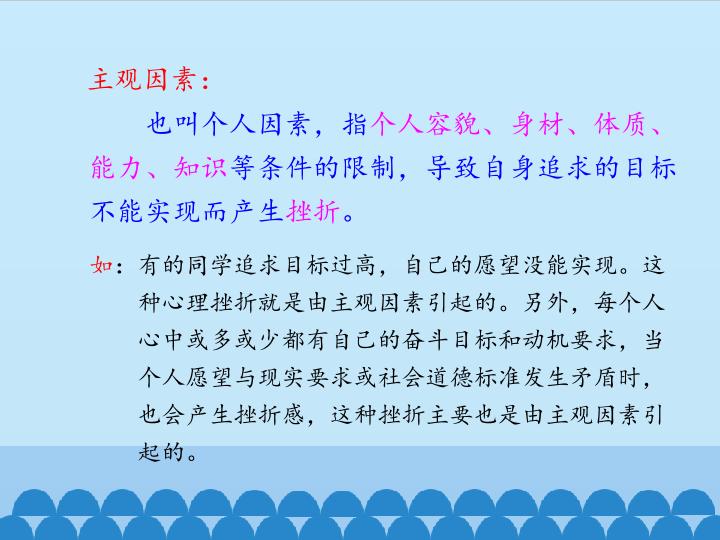 主观因素：

也叫个人因素，指个人容貌、身材、体质、能力、知识等条件的限制，导致自身追求的目标不能实现而产生挫折。

如：有的同学追求目标过高，自己的愿望没能实现。这种心理挫折就是由主观因素引起的。另外，每个人心中或多或少都有自己的奋斗目标和动机要求，当个人愿望与现实要求或社会道德标准发生矛盾时，也会产生挫折感，这种挫折主要也是由主观因素引起的。